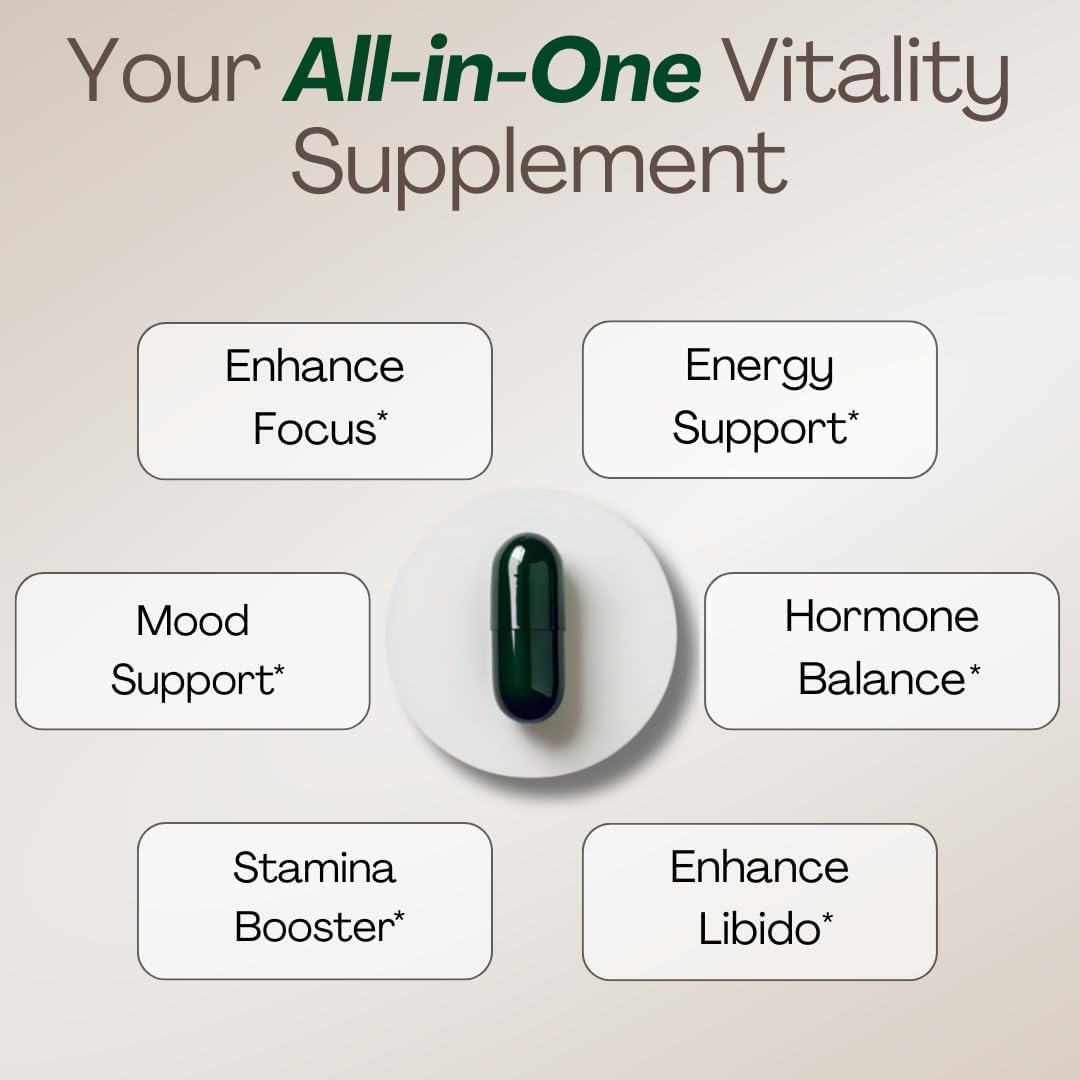 Your All-in-One Vitality Supplement

Enhance Focus*

Energy Support*

Mood Support*

Hormone Balance*

Stamina Booster*

Enhance Libido*